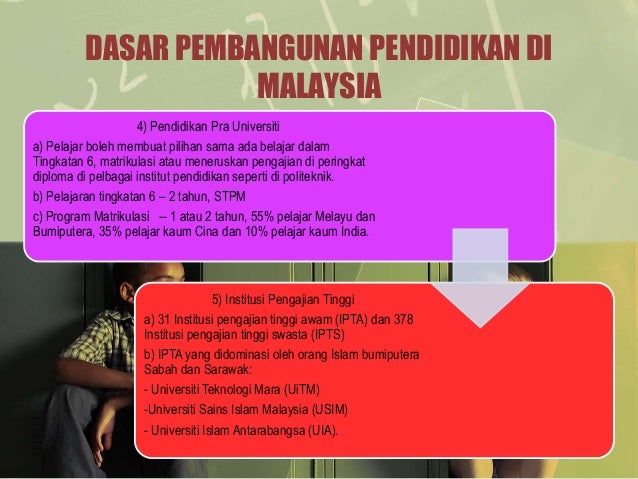 DASAR PEMBANGUNAN PENDIDIKAN DI MALAYSIA

4) Pendidikan Pra Universiti

a) Pelajar boleh membuat pilihan sama ada belajar dalam Tingkatan 6, matrikulasi atau meneruskan pengajian di peringkat diploma di pelbagai institut pendidikan seperti di politeknik.

b) Pelajaran tingkatan 6 – 2 tahun, STPM

c) Program Matrikulasi -- 1 atau 2 tahun, 55% pelajar Melayu dan Bumiputera, 35% pelajar kaum Cina dan 10% pelajar kaum India.

5) Institusi Pengajian Tinggi

a) 31 Institusi pengajian tinggi awam (IPTA) dan 378 Institusi pengajian tinggi swasta (IPTS)

b) IPTA yang didominasi oleh orang Islam bumiputera Sabah dan Sarawak:

- Universiti Teknologi Mara (UiTM)

-Universiti Sains Islam Malaysia (USIM)

- Universiti Islam Antarabangsa (UIA).